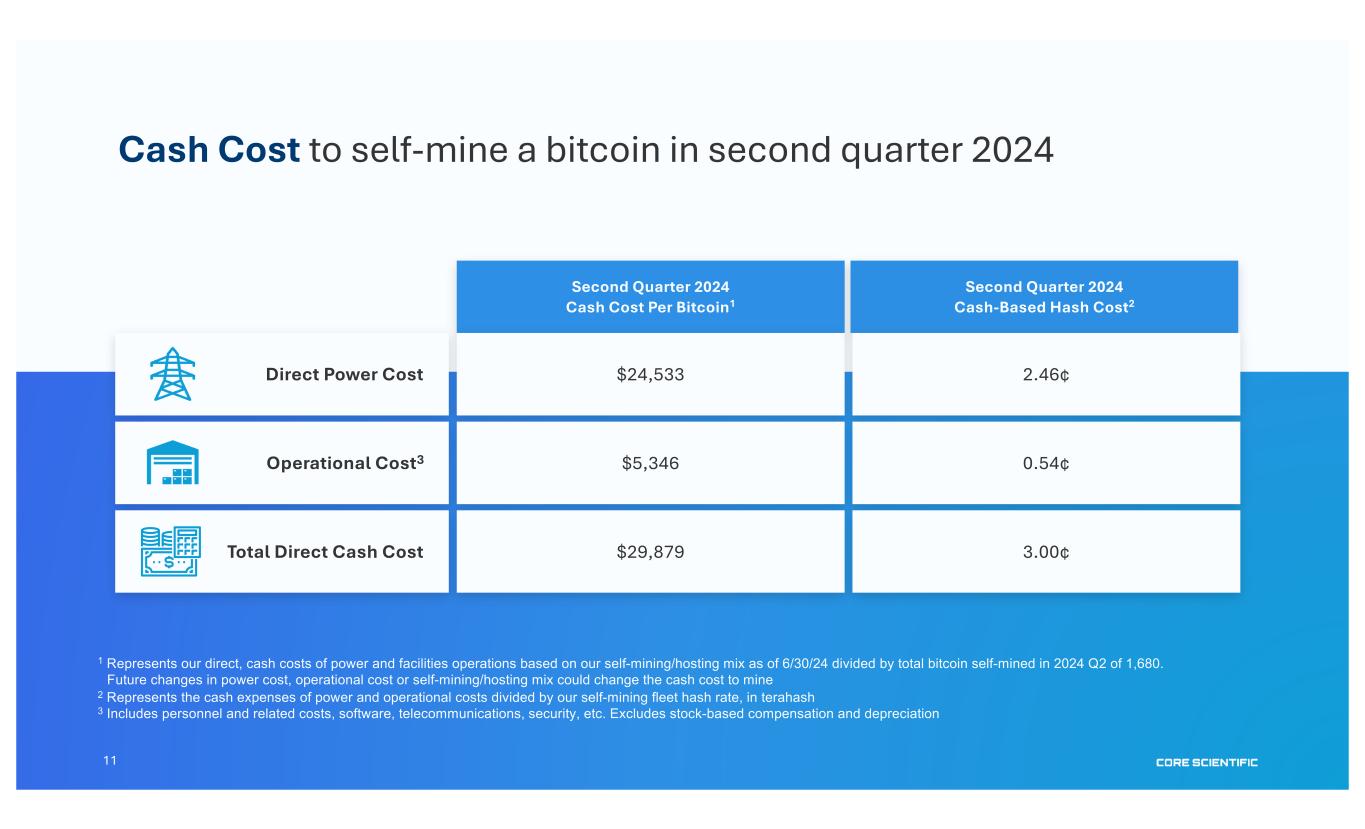 Cash Cost to self-mine a bitcoin in second quarter 2024

| | Second Quarter 2024 Cash Cost Per Bitcoin$^1$ | Second Quarter 2024 Cash-Based Hash Cost$^2$ |
|---|---|---|
| Direct Power Cost | \$24,533 | 2.46¢ |
| Operational Cost$^3$ | \$5,346 | 0.54¢ |
| Total Direct Cash Cost | \$29,879 | 3.00¢ |

$^1$ Represents our direct, cash costs of power and facilities operations based on our self-mining/hosting mix as of 6/30/24 divided by total bitcoin self-mined in 2024 Q2 of 1,680. Future changes in power cost, operational cost or self-mining/hosting mix could change the cash cost to mine
$^2$ Represents the cash expenses of power and operational costs divided by our self-mining fleet hash rate, in terahash
$^3$ Includes personnel and related costs, software, telecommunications, security, etc. Excludes stock-based compensation and depreciation

11

CORE SCIENTIFIC